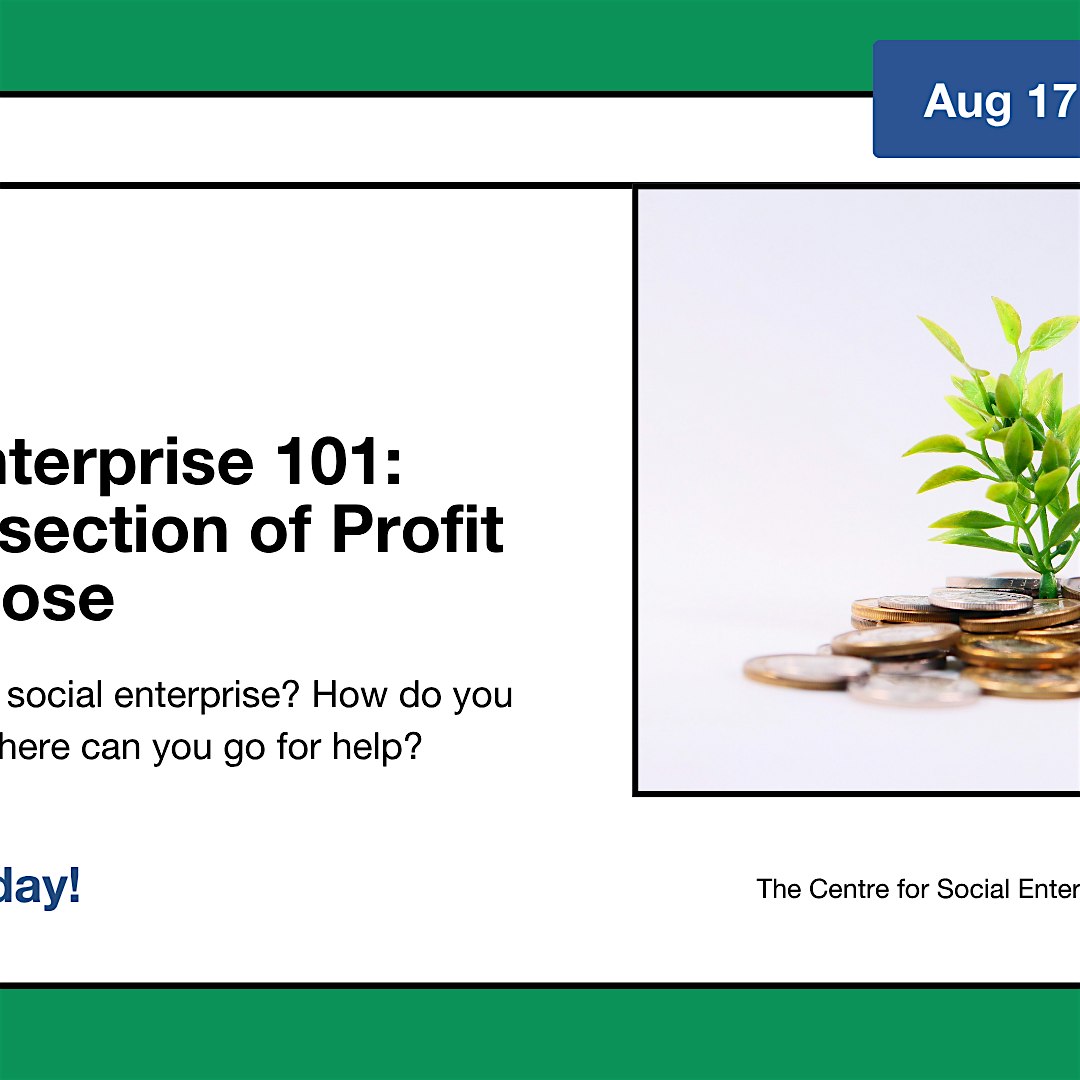 Aug 17

nterprise 101:
section of Profit
ose

social enterprise? How do you
here can you go for help?

day!

The Centre for Social Enter